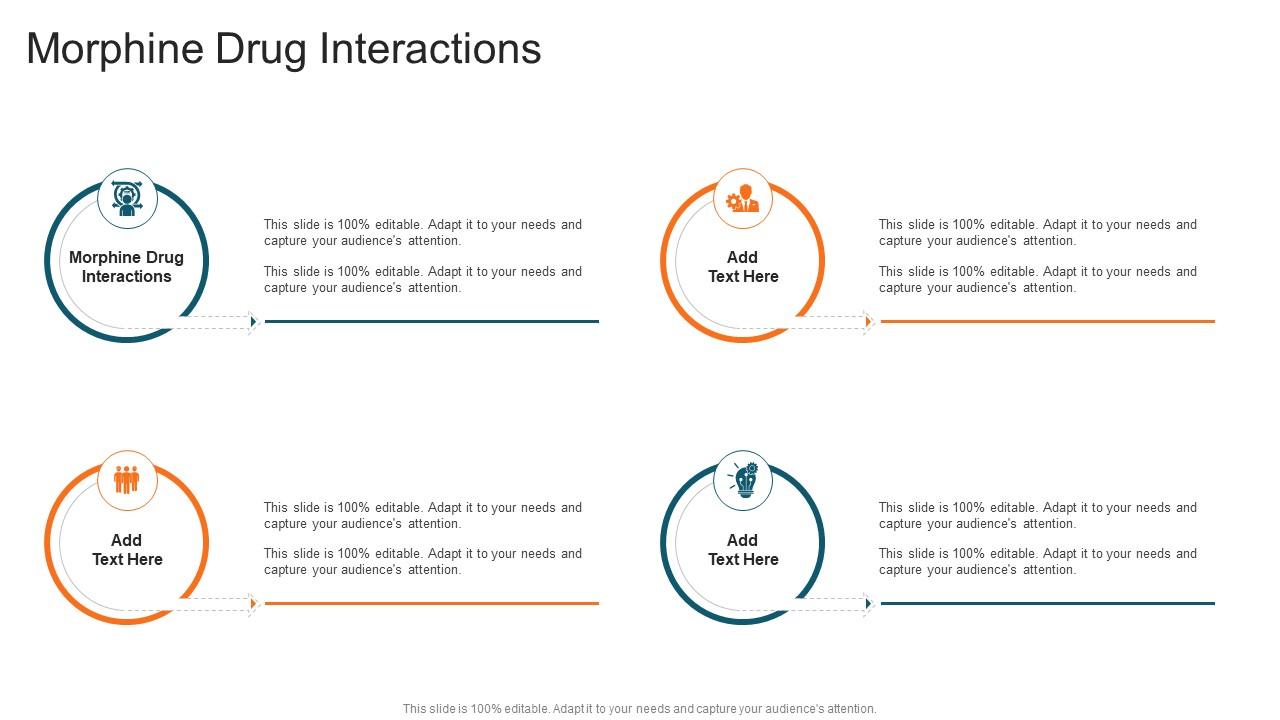 Morphine Drug Interactions

Morphine Drug Interactions

This slide is 100% editable. Adapt it to your needs and capture your audience's attention.

This slide is 100% editable. Adapt it to your needs and capture your audience's attention.

Add Text Here

This slide is 100% editable. Adapt it to your needs and capture your audience's attention.

This slide is 100% editable. Adapt it to your needs and capture your audience's attention.

Add Text Here

This slide is 100% editable. Adapt it to your needs and capture your audience's attention.

This slide is 100% editable. Adapt it to your needs and capture your audience's attention.

Add Text Here

This slide is 100% editable. Adapt it to your needs and capture your audience's attention.

This slide is 100% editable. Adapt it to your needs and capture your audience's attention.

This slide is 100% editable. Adapt it to your needs and capture your audience's attention.